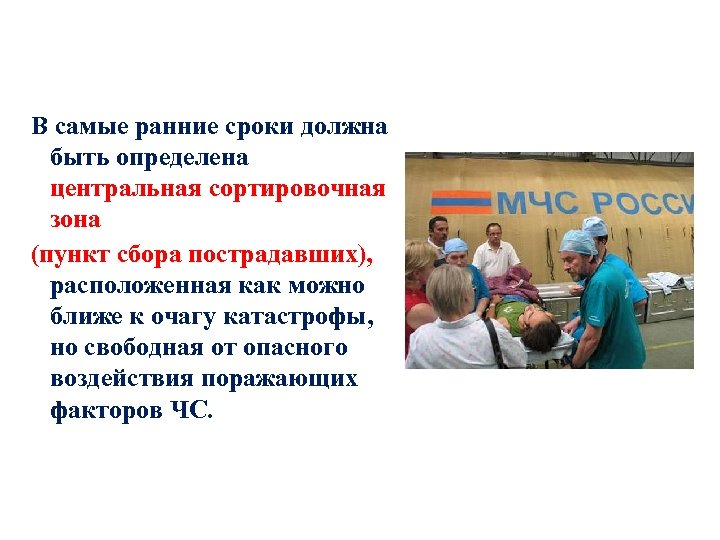 В самые ранние сроки должна быть определена центральная сортировочная зона
(пункт сбора пострадавших), расположенная как можно ближе к очагу катастрофы, но свободная от опасного воздействия поражающих факторов ЧС.

МЧС РОССИ